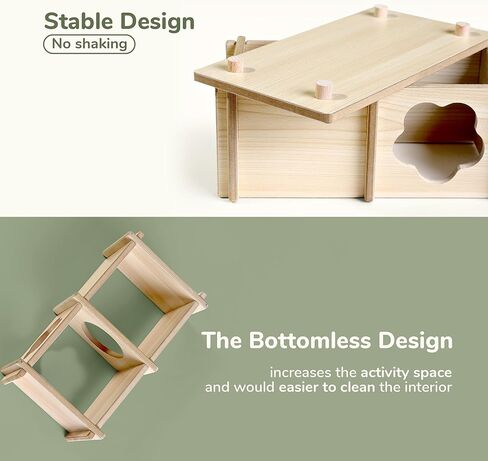 Stable Design
No shaking

The Bottomless Design
increases the activity space and would easier to clean the interior